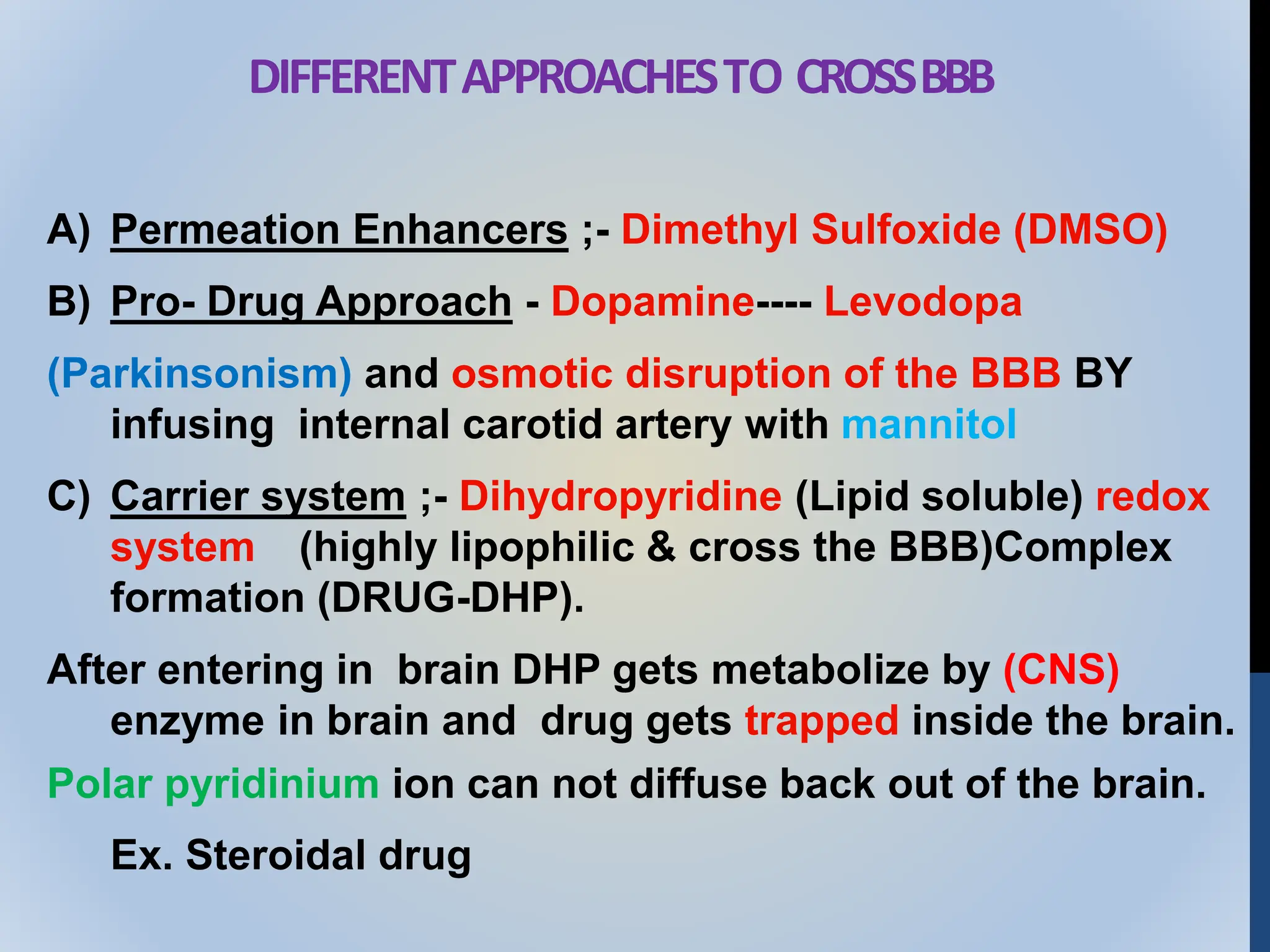 DIFFERENT APPROACHES TO CROSS BBB

A) Permeation Enhancers ;- Dimethyl Sulfoxide (DMSO)

B) Pro- Drug Approach - Dopamine---- Levodopa

(Parkinsonism) and osmotic disruption of the BBB BY infusing internal carotid artery with mannitol

C) Carrier system ;- Dihydropyridine (Lipid soluble) redox system (highly lipophilic & cross the BBB)Complex formation (DRUG-DHP).

After entering in brain DHP gets metabolize by (CNS) enzyme in brain and drug gets trapped inside the brain.

Polar pyridinium ion can not diffuse back out of the brain.

Ex. Steroidal drug